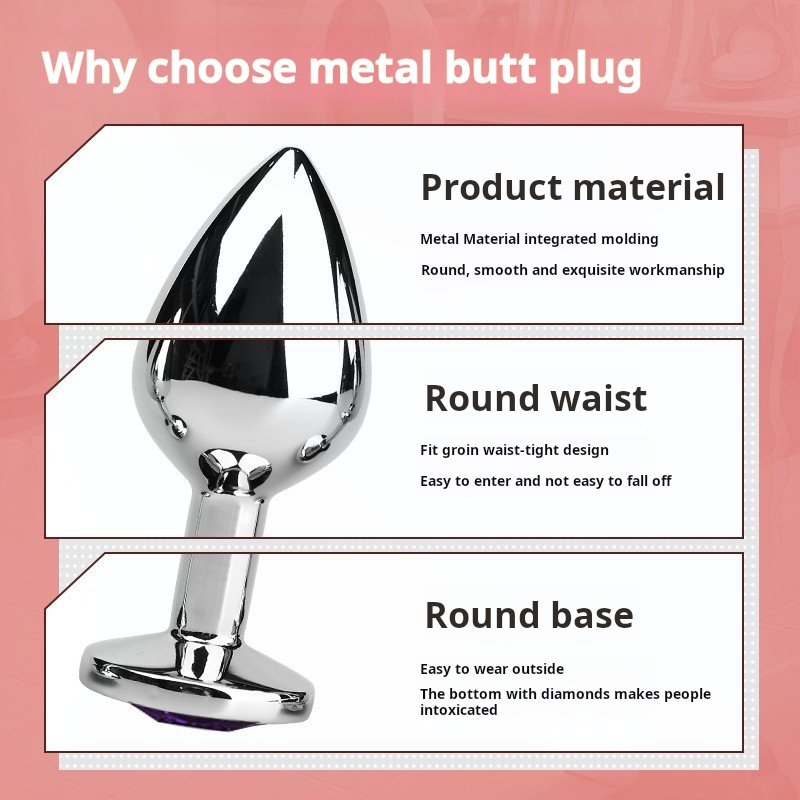 Why choose metal butt plug

Product material

Metal Material integrated molding

Round, smooth and exquisite workmanship

Round waist

Fit groin waist-tight design

Easy to enter and not easy to fall off

Round base

Easy to wear outside

The bottom with diamonds makes people intoxicated